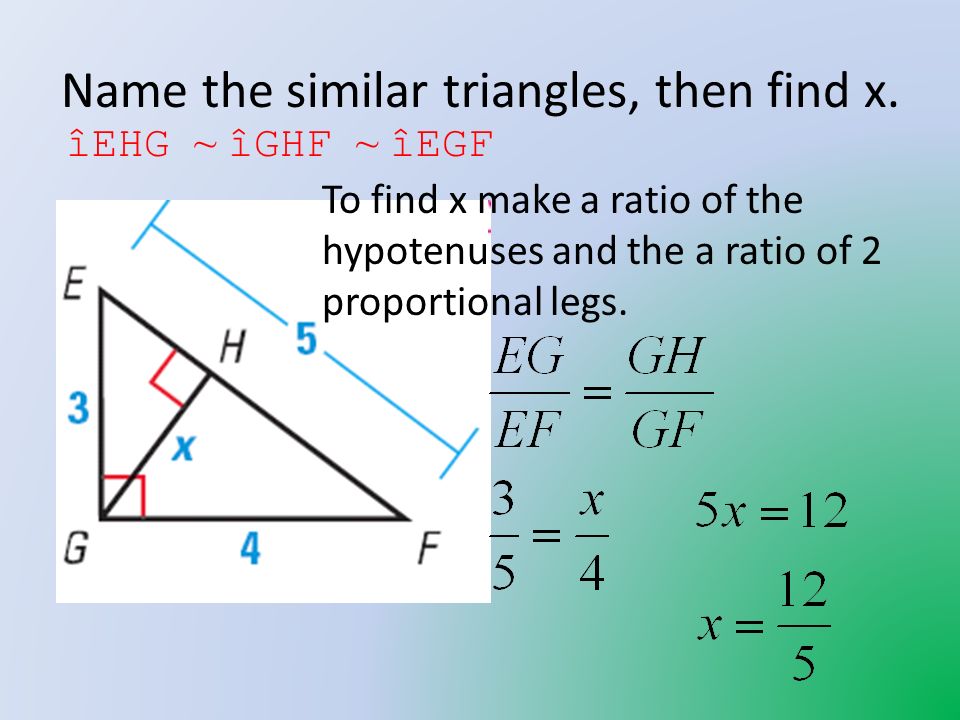 Name the similar triangles, then find x.

îEHG ~ îGHF ~ îEGF

To find x make a ratio of the hypotenuses and the a ratio of 2 proportional legs.

E

H

5

3

x

G

4

F

$\frac{EG}{EF} = \frac{GH}{GF}$

$\frac{3}{5} = \frac{x}{4}$

$5x = 12$

$x = \frac{12}{5}$